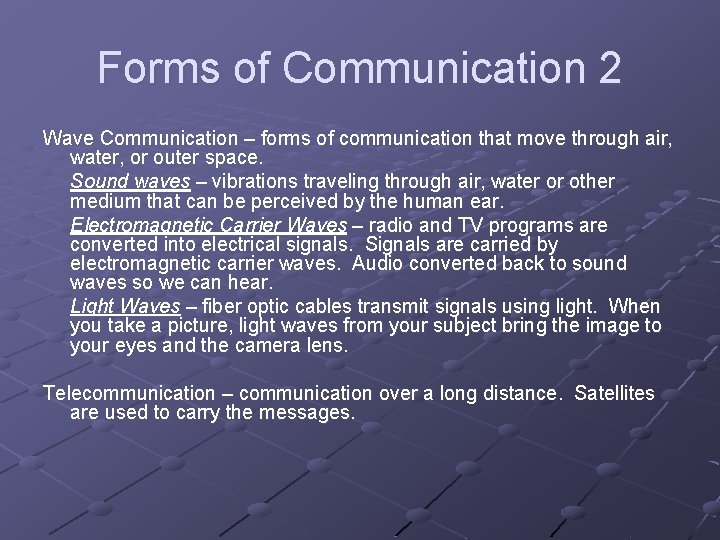 Forms of Communication 2

Wave Communication – forms of communication that move through air, water, or outer space.

Sound waves – vibrations traveling through air, water or other medium that can be perceived by the human ear.

Electromagnetic Carrier Waves – radio and TV programs are converted into electrical signals. Signals are carried by electromagnetic carrier waves. Audio converted back to sound waves so we can hear.

Light Waves – fiber optic cables transmit signals using light. When you take a picture, light waves from your subject bring the image to your eyes and the camera lens.

Telecommunication – communication over a long distance. Satellites are used to carry the messages.